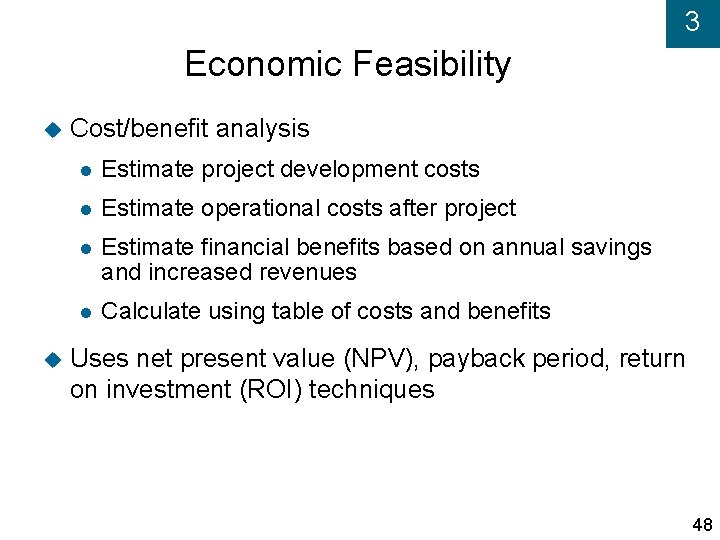 3

Economic Feasibility

Cost/benefit analysis

Estimate project development costs

Estimate operational costs after project

Estimate financial benefits based on annual savings and increased revenues

Calculate using table of costs and benefits

Uses net present value (NPV), payback period, return on investment (ROI) techniques

48